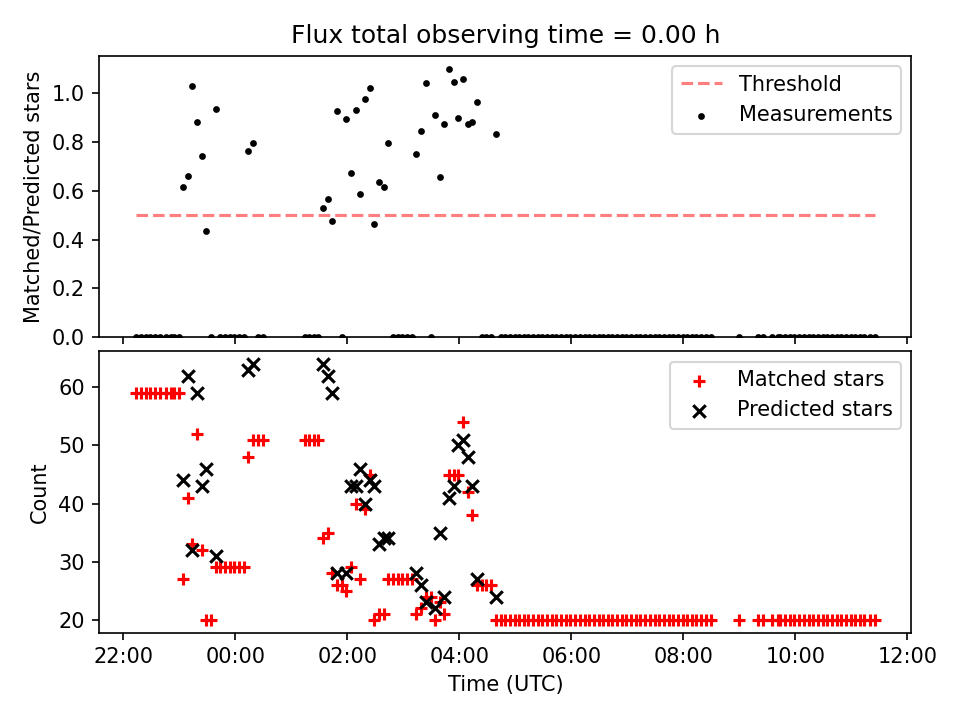 Flux total observing time = 0.00 h

Matched/Predicted stars

1.0
0.8
0.6
0.4
0.2
0.0

Threshold
Measurements

Count

60
50
40
30
20

Matched stars
Predicted stars

22:00
00:00
02:00
04:00
06:00
08:00
10:00
12:00

Time (UTC)